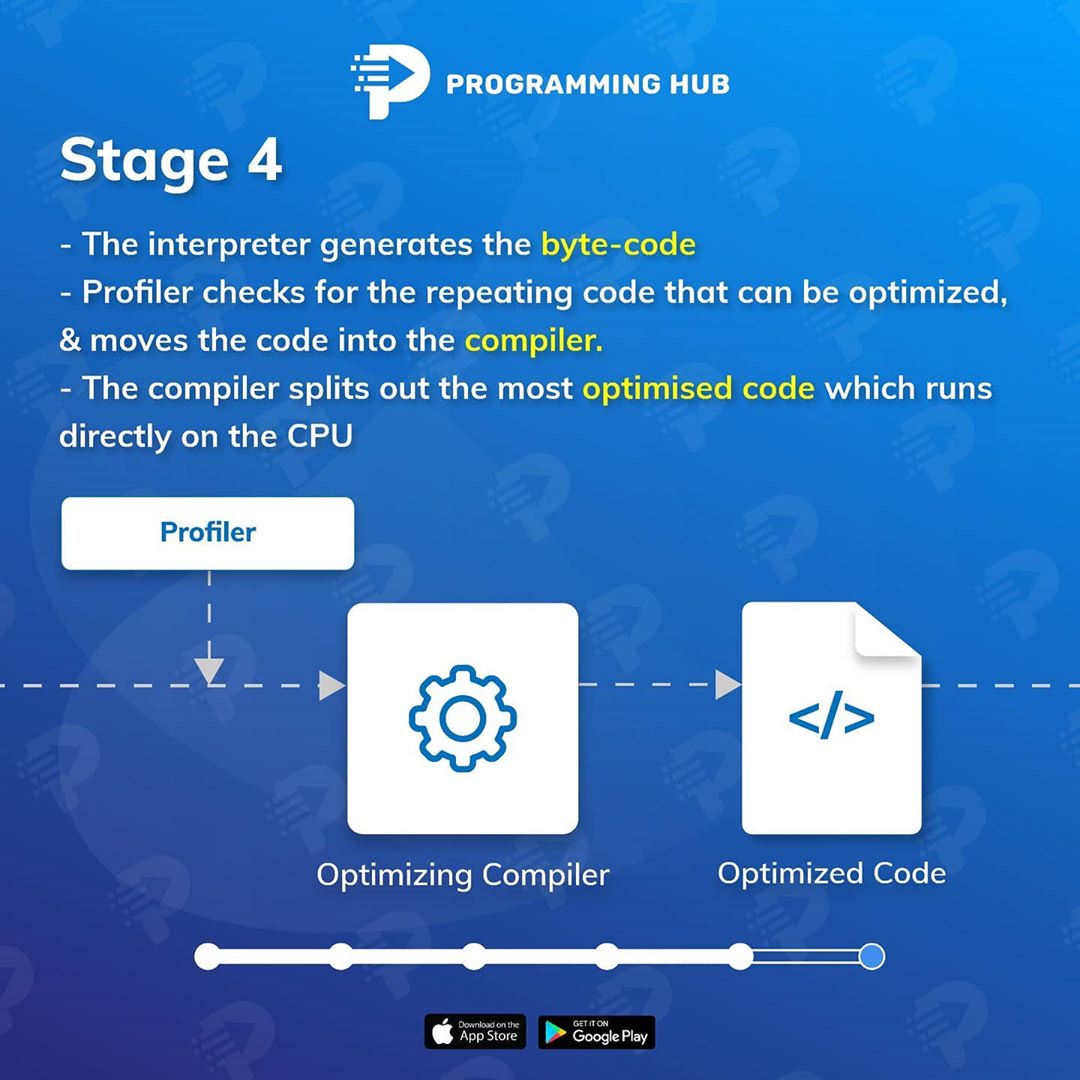 PROGRAMMING HUB

Stage 4

- The interpreter generates the byte-code
- Profiler checks for the repeating code that can be optimized, & moves the code into the compiler.
- The compiler splits out the most optimised code which runs directly on the CPU

Profiler

</>

Optimizing Compiler

Optimized Code

Download on the App Store

GET IT ON Google Play